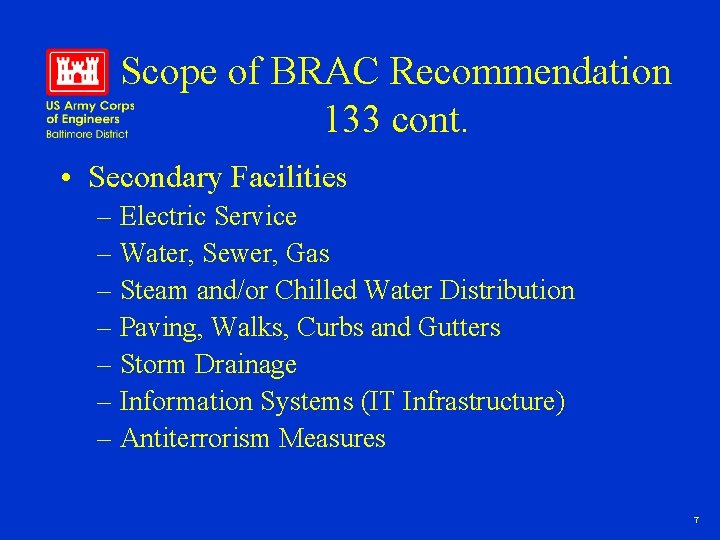 US Army Corps of Engineers
Baltimore District

Scope of BRAC Recommendation 133 cont.

• Secondary Facilities
– Electric Service
– Water, Sewer, Gas
– Steam and/or Chilled Water Distribution
– Paving, Walks, Curbs and Gutters
– Storm Drainage
– Information Systems (IT Infrastructure)
– Antiterrorism Measures

7